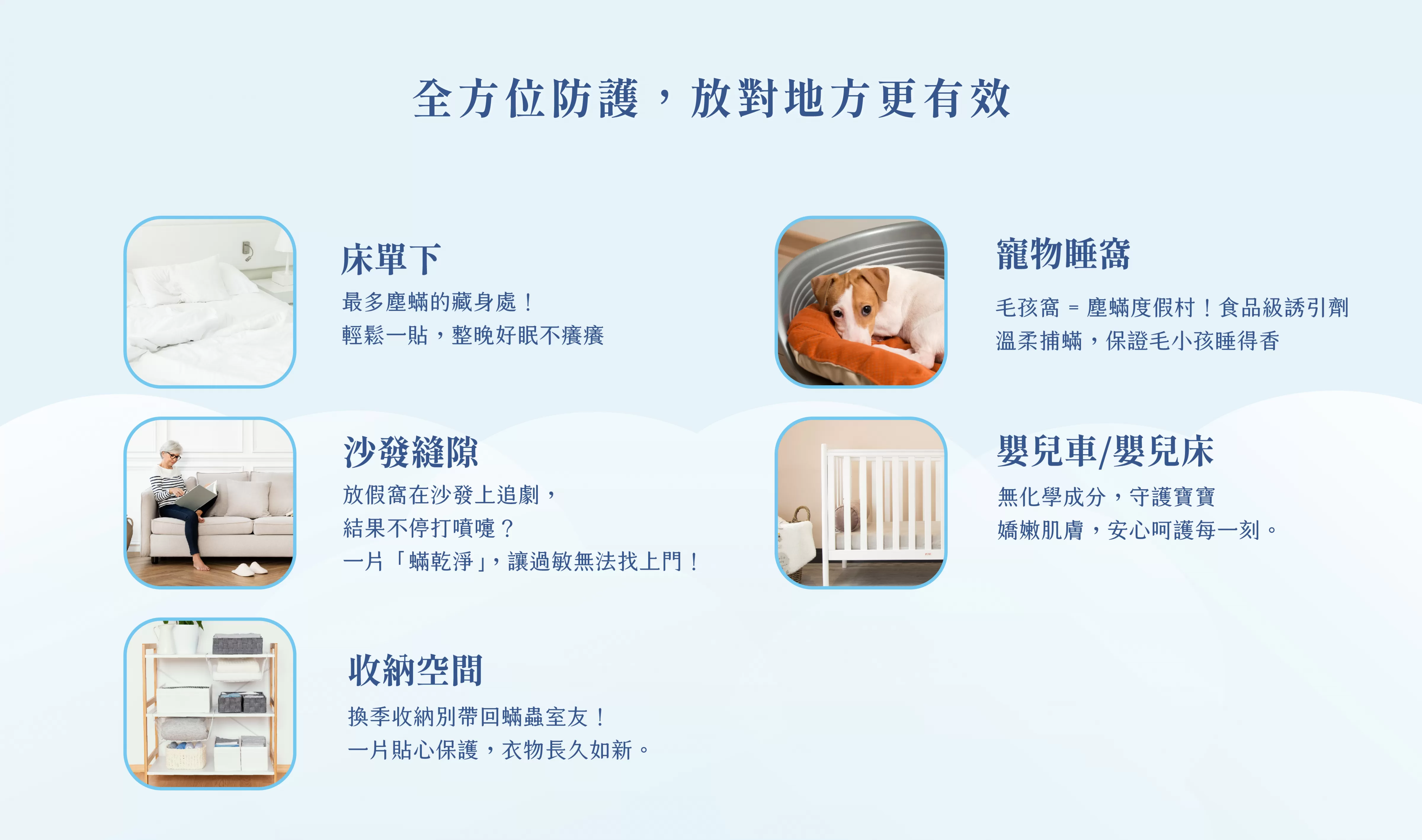 全方位防護，放對地方更有效

床單下

最多塵蟎的藏身處！
輕鬆一貼，整晚好眠不癢癢

沙發縫隙

放假窩在沙發上追劇，
結果不停打噴嚏？
一片「蟎乾淨」，讓過敏無法找上門！

收納空間

換季收納別帶回蟎蟲室友！
一片貼心保護，衣物長久如新。

寵物睡窩

毛孩窩 = 塵蟎度假村！食品級誘引劑
溫柔捕蟎，保證毛小孩睡得香

嬰兒車/嬰兒床

無化學成分，守護寶寶
嬌嫩肌膚，安心呵護每一刻。